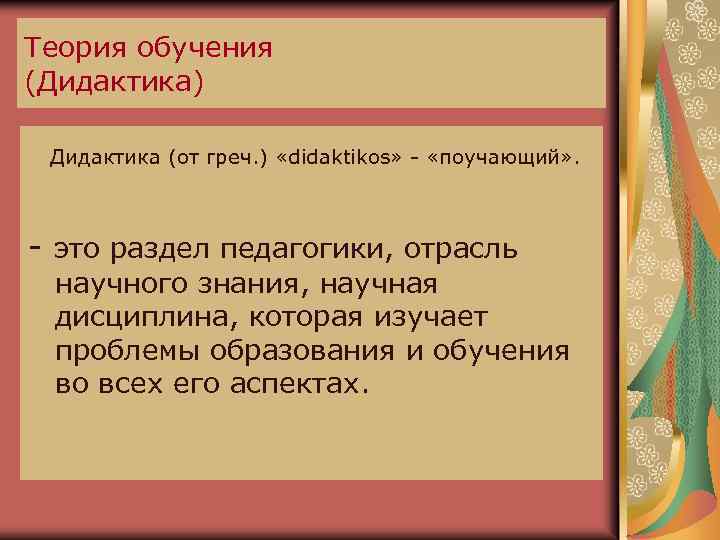 Теория обучения
(Дидактика)

Дидактика (от греч.) «didaktikos» - «поучающий».

- это раздел педагогики, отрасль научного знания, научная дисциплина, которая изучает проблемы образования и обучения во всех его аспектах.